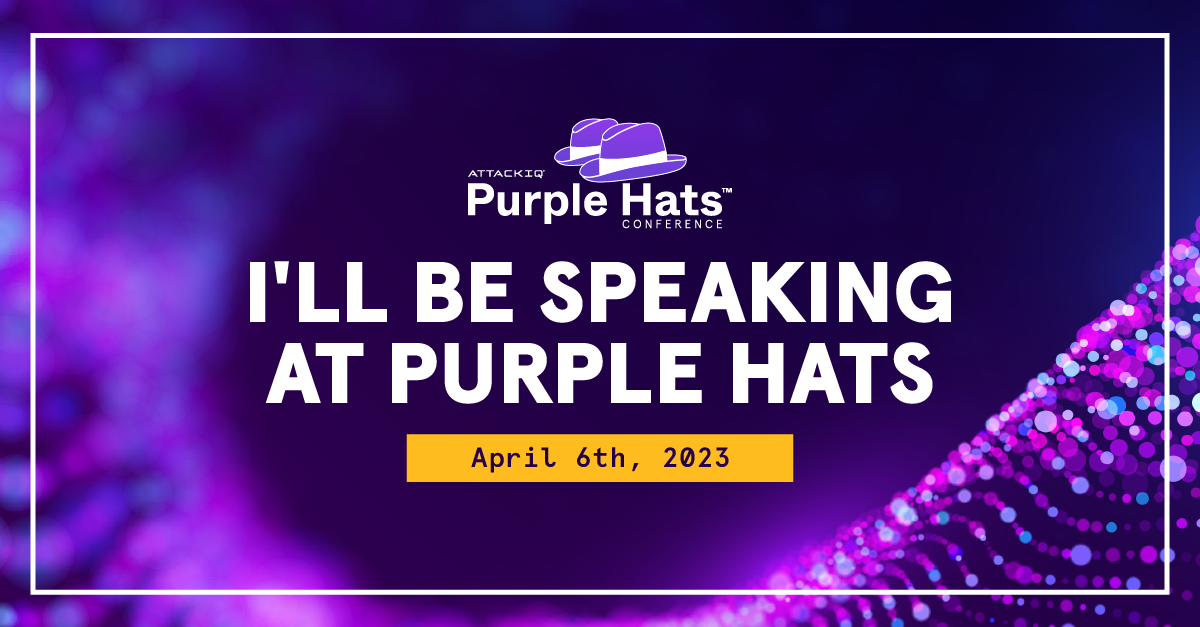 ATTACKIQ
Purple Hats™
CONFERENCE

I'LL BE SPEAKING AT PURPLE HATS

April 6th, 2023